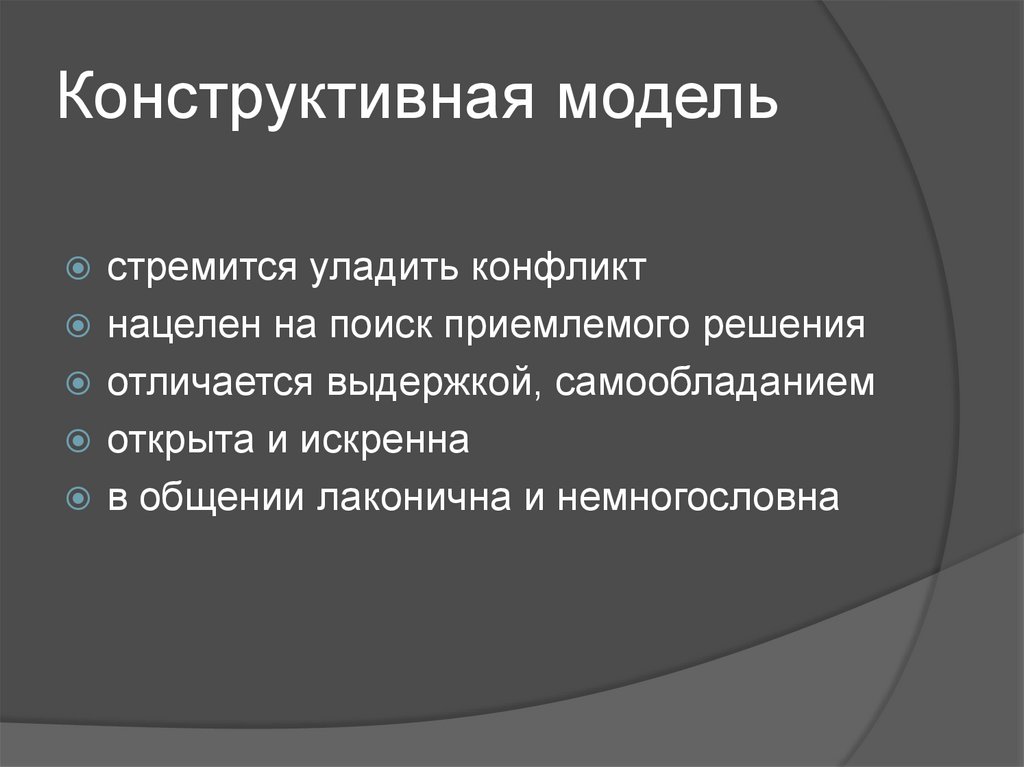 Конструктивная модель

стремится уладить конфликт
нацелен на поиск приемлемого решения
отличается выдержкой, самообладанием
открыта и искренна
в общении лаконична и немногословна